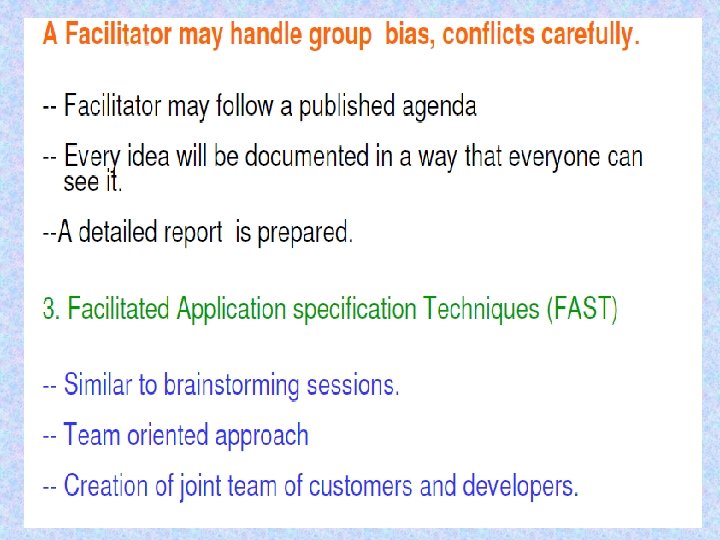 A Facilitator may handle group bias, conflicts carefully.

-- Facilitator may follow a published agenda

-- Every idea will be documented in a way that everyone can see it.

--A detailed report is prepared.

3. Facilitated Application specification Techniques (FAST)

-- Similar to brainstorming sessions.

-- Team oriented approach

-- Creation of joint team of customers and developers.